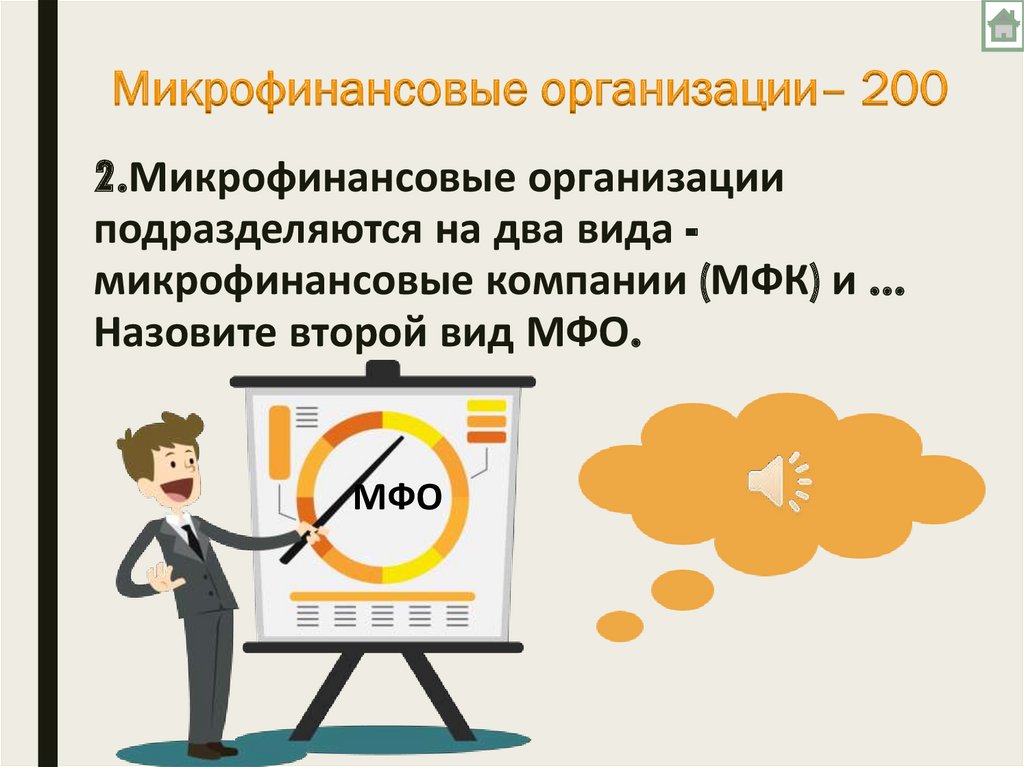 Микрофинансовые организации– 200

2.Микрофинансовые организации подразделяются на два вида - микрофинансовые компании (МФК) и … Назовите второй вид МФО.

МФО